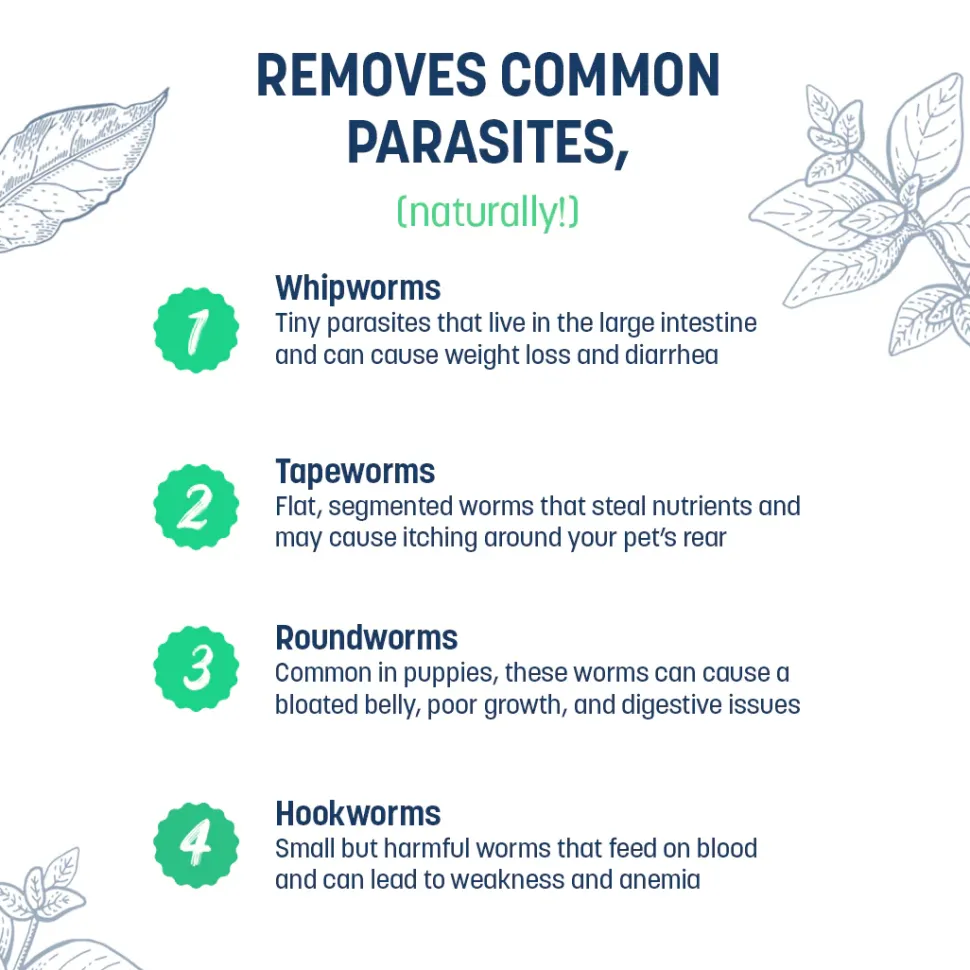 REMOVES COMMON PARASITES,

(naturally!)

1
Whipworms
Tiny parasites that live in the large intestine and can cause weight loss and diarrhea

2
Tapeworms
Flat, segmented worms that steal nutrients and may cause itching around your pet's rear

3
Roundworms
Common in puppies, these worms can cause a bloated belly, poor growth, and digestive issues

4
Hookworms
Small but harmful worms that feed on blood and can lead to weakness and anemia